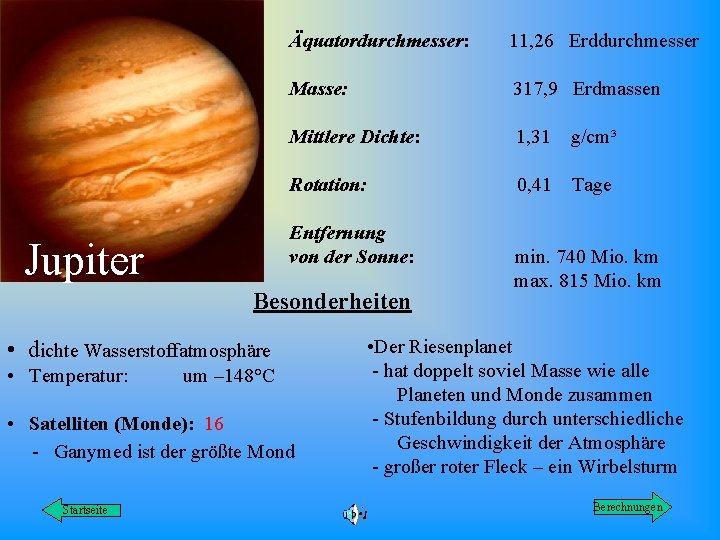 Jupiter

Äquatordurchmesser: 11,26 Erddurchmesser

Masse: 317,9 Erdmassen

Mittlere Dichte: 1,31 g/cm³

Rotation: 0,41 Tage

Entfernung von der Sonne: min. 740 Mio. km
max. 815 Mio. km

Besonderheiten

• dichte Wasserstoffatmosphäre
• Temperatur: um –148°C

• Satelliten (Monde): 16
- Ganymed ist der größte Mond

•Der Riesenplanet
- hat doppelt soviel Masse wie alle Planeten und Monde zusammen
- Stufenbildung durch unterschiedliche Geschwindigkeit der Atmosphäre
- großer roter Fleck – ein Wirbelsturm

Startseite

Berechnungen